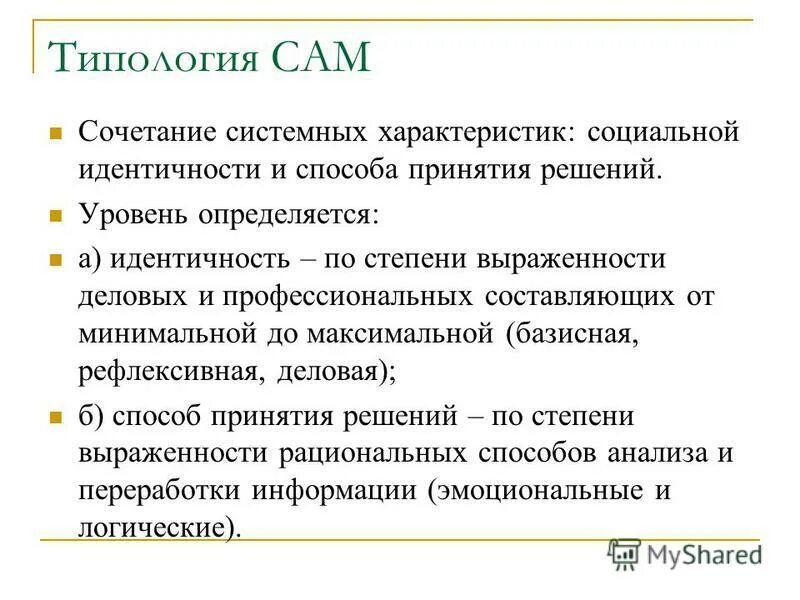 Типология САМ

Сочетание системных характеристик: социальной идентичности и способа принятия решений.

Уровень определяется:

а) идентичность – по степени выраженности деловых и профессиональных составляющих от минимальной до максимальной (базисная, рефлексивная, деловая);

б) способ принятия решений – по степени выраженности рациональных способов анализа и переработки информации (эмоциональные и логические).

MyShared